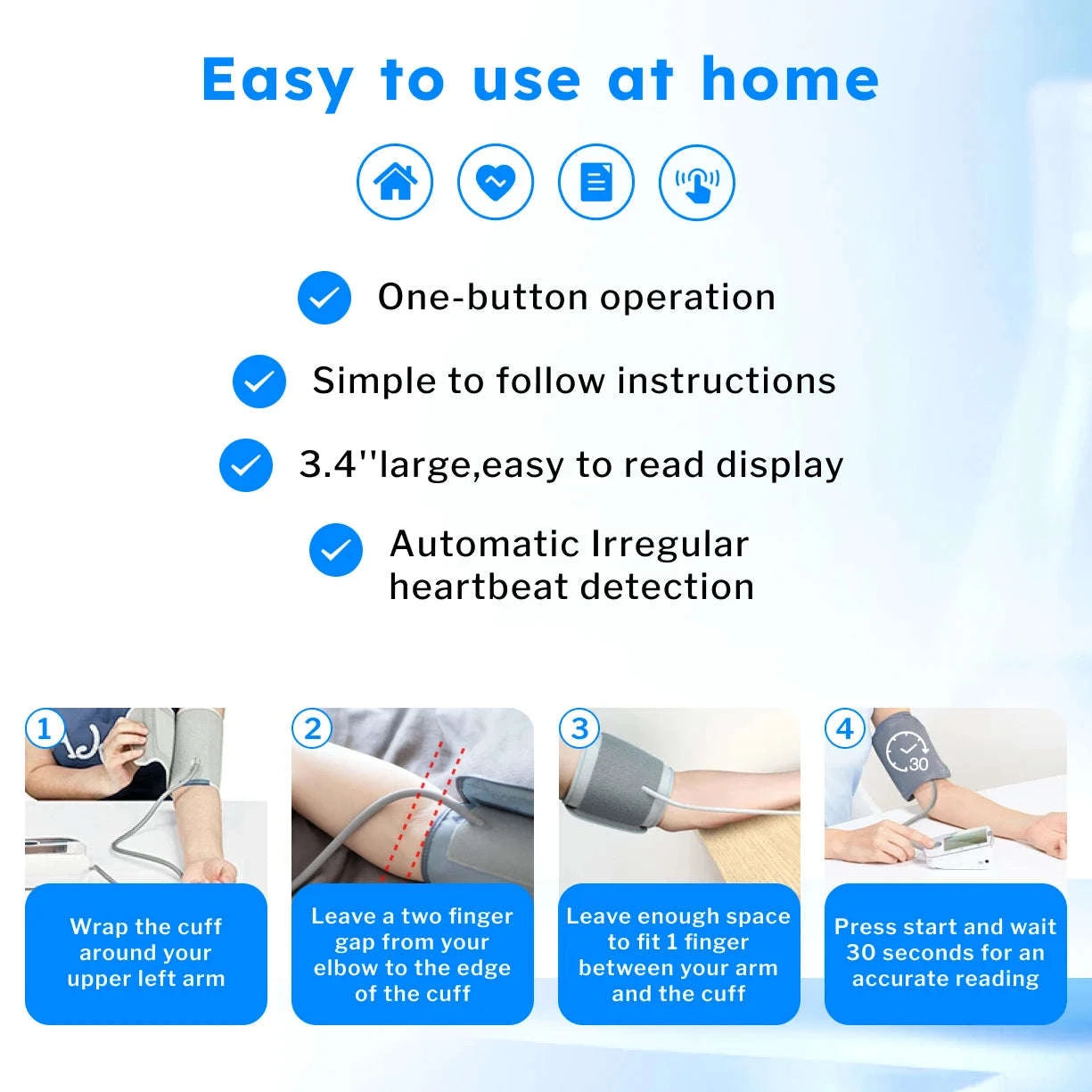 Easy to use at home

One-button operation

Simple to follow instructions

3.4''large,easy to read display

Automatic Irregular heartbeat detection

1

Wrap the cuff around your upper left arm

2

Leave a two finger gap from your elbow to the edge of the cuff

3

Leave enough space to fit 1 finger between your arm and the cuff

4

30

Press start and wait 30 seconds for an accurate reading